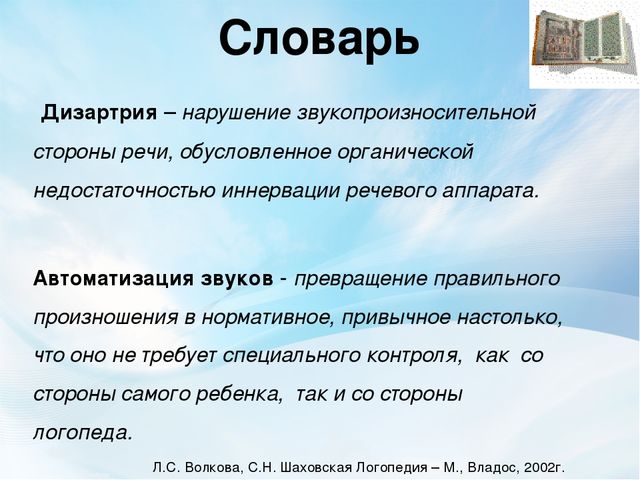 Словарь

Дизартрия – нарушение звукопроизносительной стороны речи, обусловленное органической недостаточностью иннервации речевого аппарата.

Автоматизация звуков - превращение правильного произношения в нормативное, привычное настолько, что оно не требует специального контроля, как со стороны самого ребенка, так и со стороны логопеда.

Л.С. Волкова, С.Н. Шаховская Логопедия – М., Владос, 2002г.